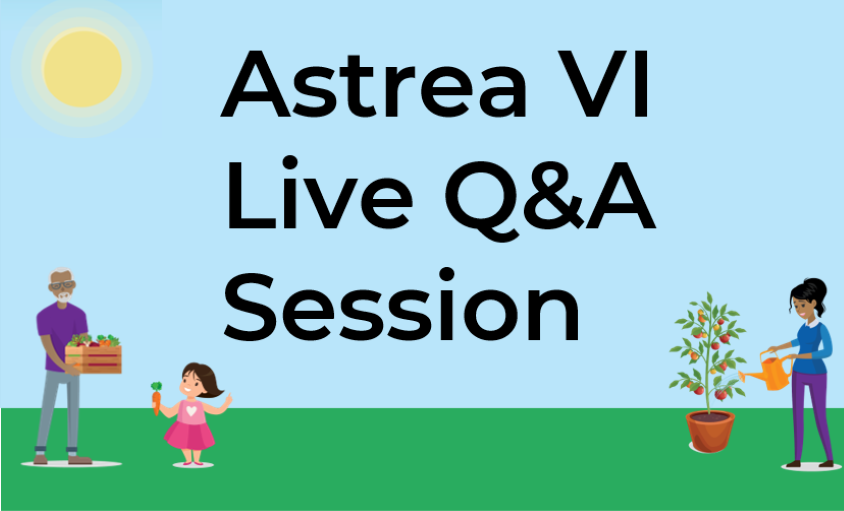 Astrea VI
Live Q&A
Session